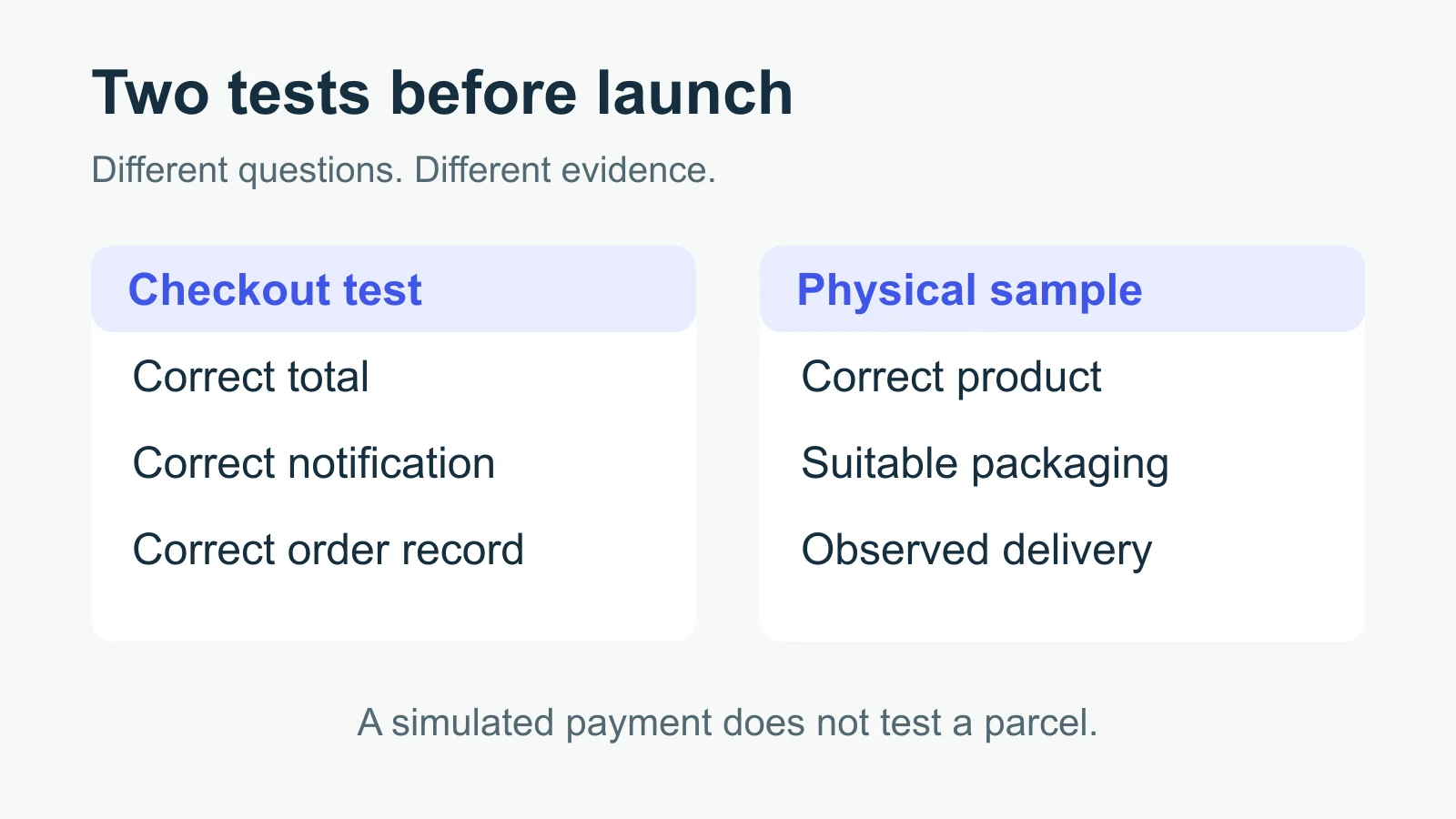 Two tests before launch

Different questions. Different evidence.

Checkout test

Correct total

Correct notification

Correct order record

Physical sample

Correct product

Suitable packaging

Observed delivery

A simulated payment does not test a parcel.